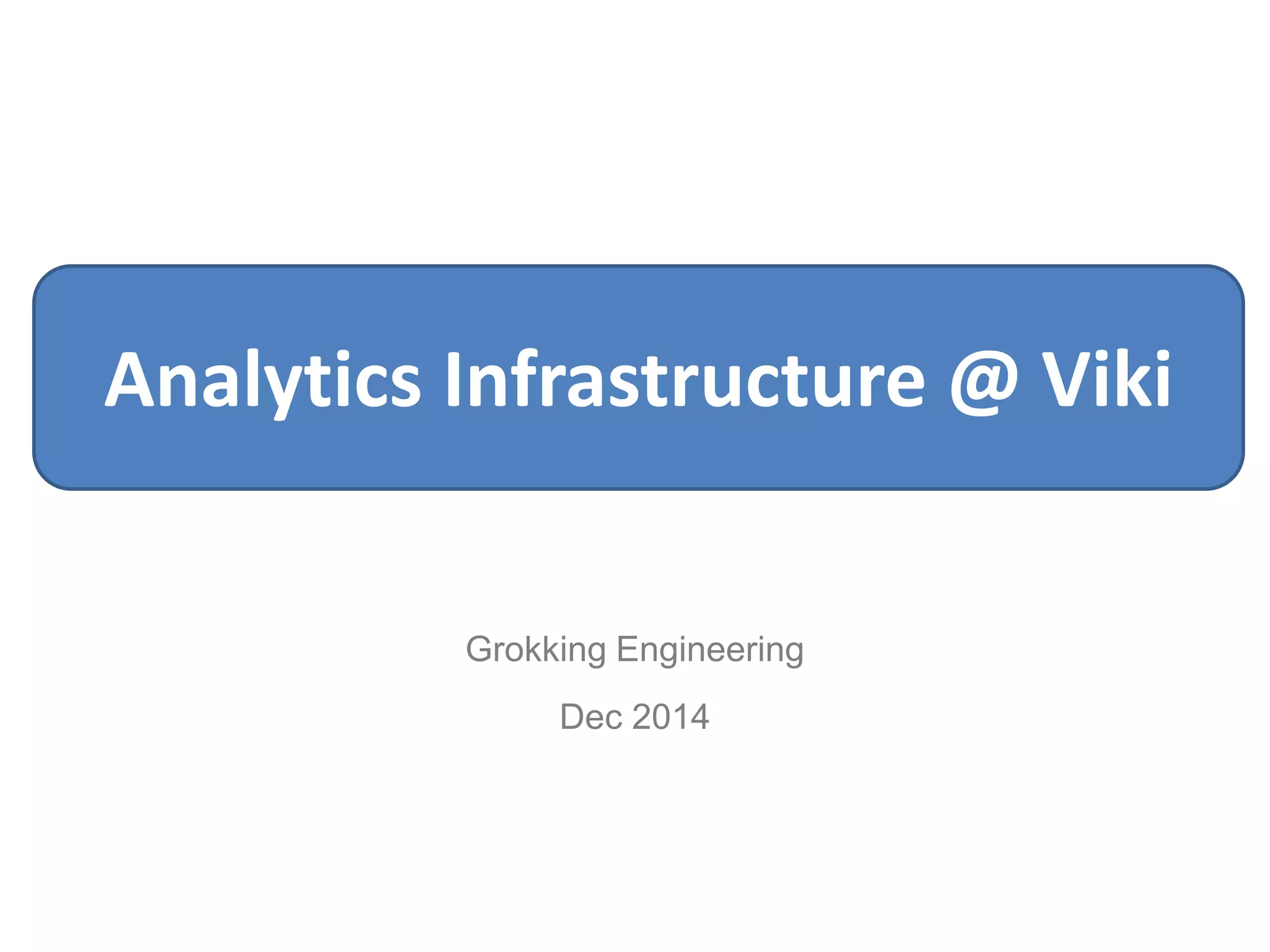 Analytics Infrastructure @ Viki

Grokking Engineering

Dec 2014